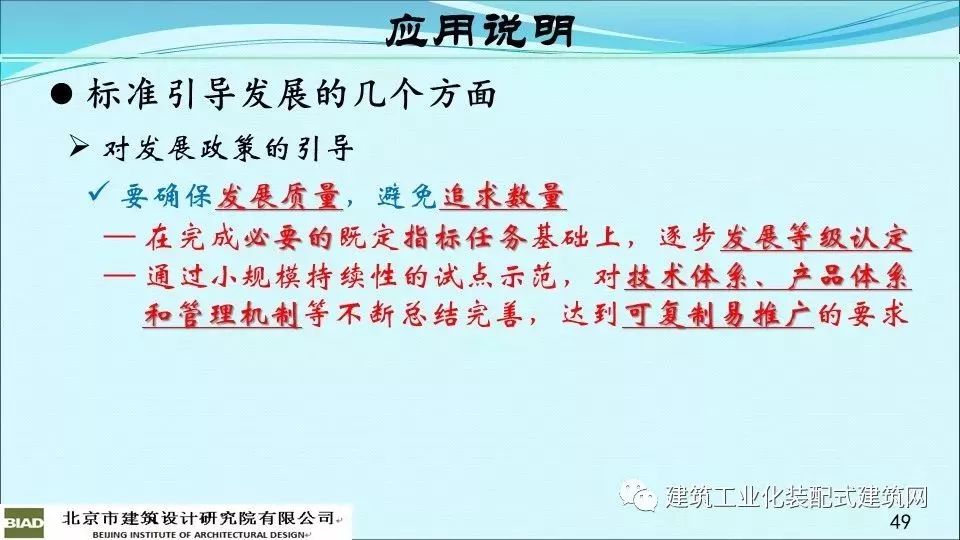 应用说明

● 标准引导发展的几个方面

➢ 对发展政策的引导

✓ 要确保发展质量，避免追求数量

— 在完成必要的既定指标任务基础上，逐步发展等级认定

— 通过小规模持续性的试点示范，对技术体系、产品体系和管理机制等不断总结完善，达到可复制易推广的要求

建筑工业化装配式建筑网

BIAD 北京市建筑设计研究院有限公司
BEIJING INSTITUTE OF ARCHITECTURAL DESIGN

49